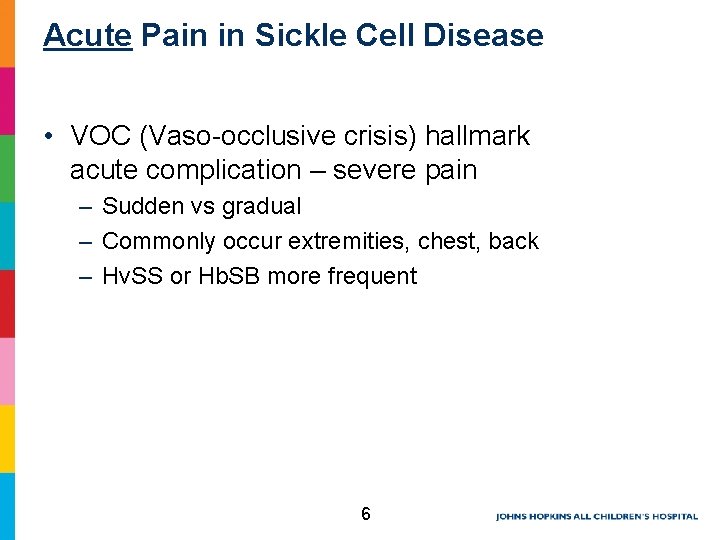 Acute Pain in Sickle Cell Disease

• VOC (Vaso-occlusive crisis) hallmark acute complication – severe pain
– Sudden vs gradual
– Commonly occur extremities, chest, back
– HvSS or HbSB more frequent

6

JOHNS HOPKINS ALL CHILDREN'S HOSPITAL